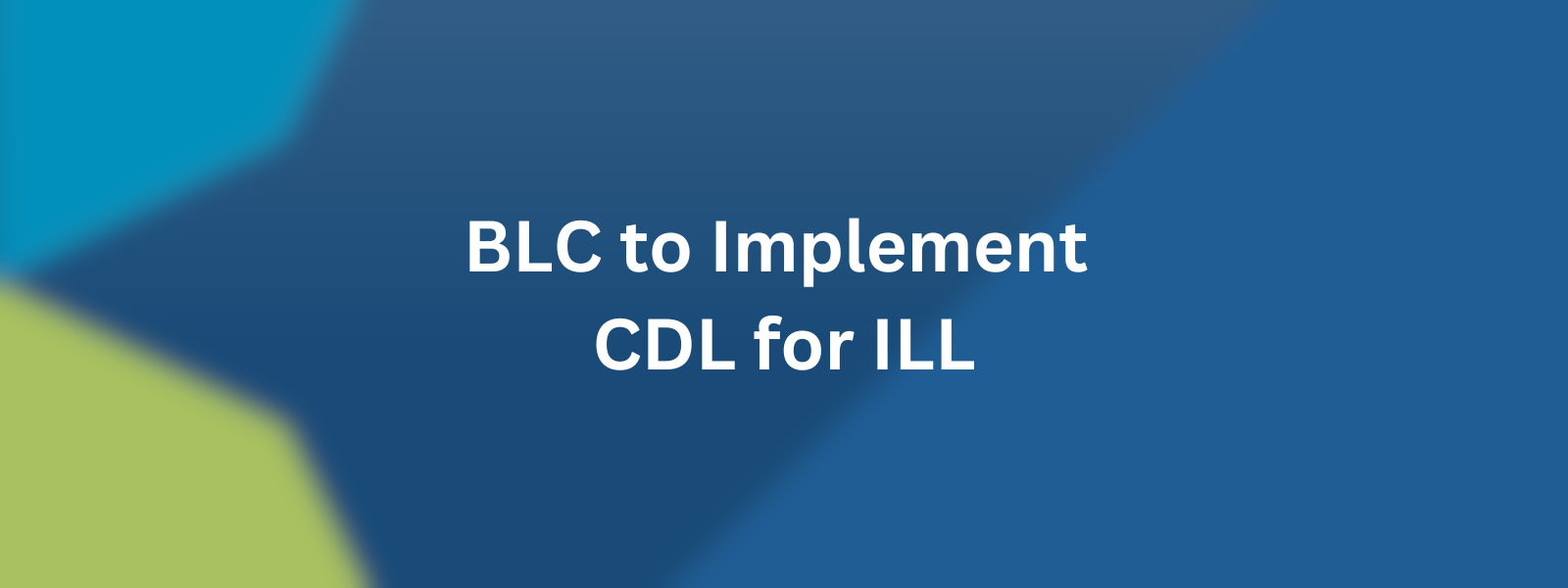 BLC to Implement
CDL for ILL